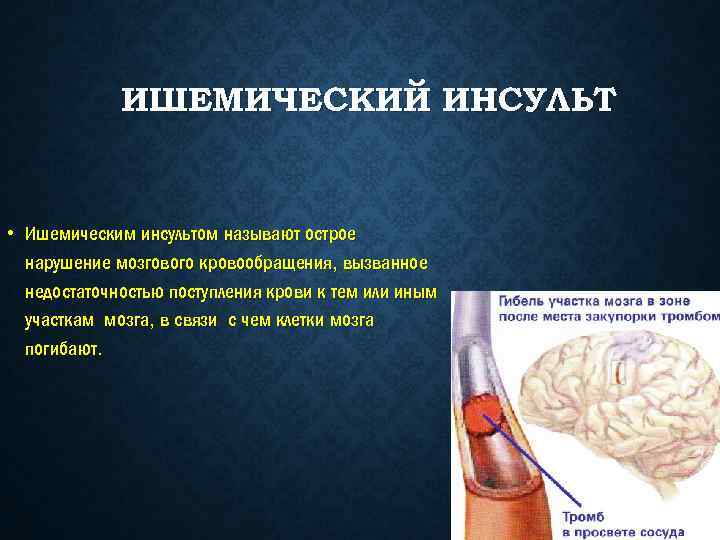 ИШЕМИЧЕСКИЙ ИНСУЛЬТ

• Ишемическим инсультом называют острое нарушение мозгового кровообращения, вызванное недостаточностью поступления крови к тем или иным участкам мозга, в связи с чем клетки мозга погибают.

Гибель участка мозга в зоне после места закупорки тромбом

Тромб в просвете сосуда